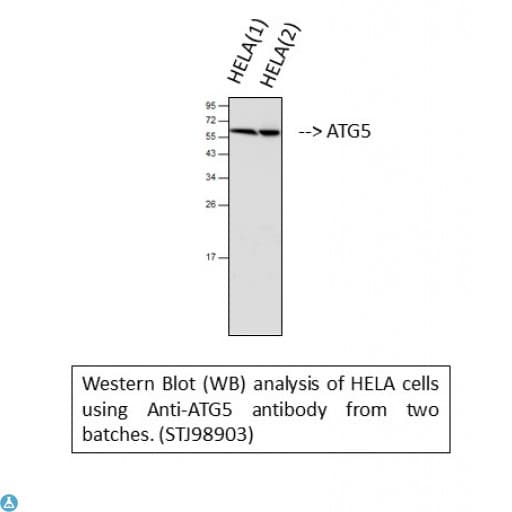 HELA(1) HELA(2)

95
72
55
43
34
26
17

--> ATG5

Western Blot (WB) analysis of HELA cells using Anti-ATG5 antibody from two batches. (STJ98903)